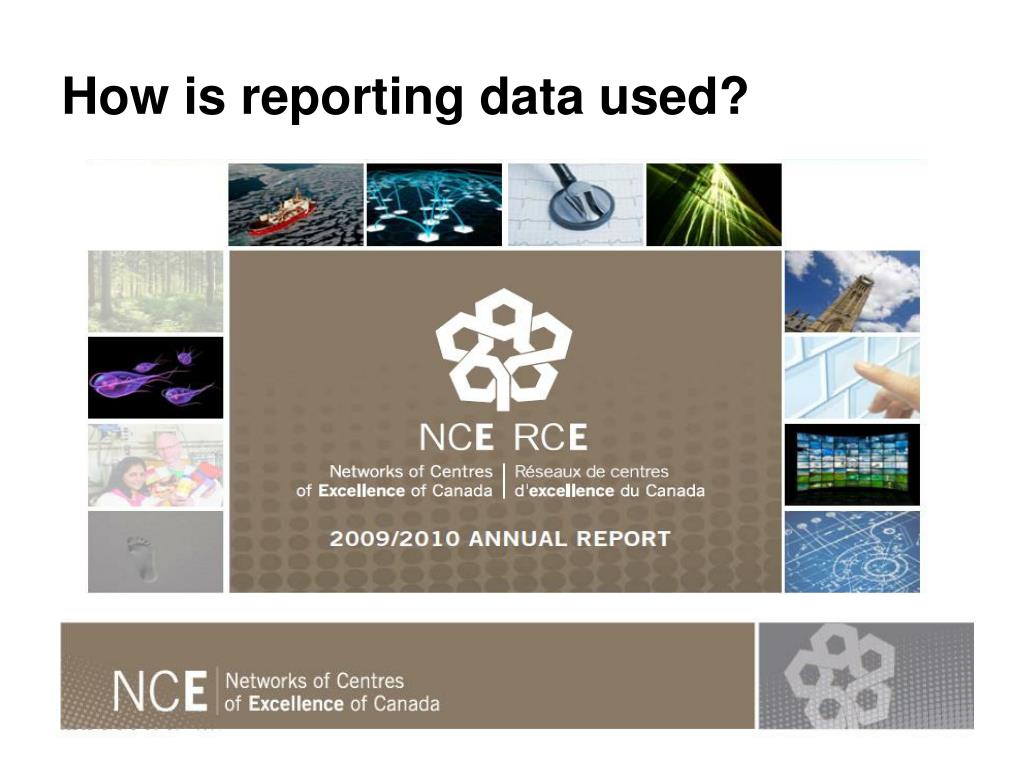 How is reporting data used?

NCE RCE

Networks of Centres of Excellence of Canada

Réseaux de centres d'excellence du Canada

2009/2010 ANNUAL REPORT

NCE Networks of Centres of Excellence of Canada